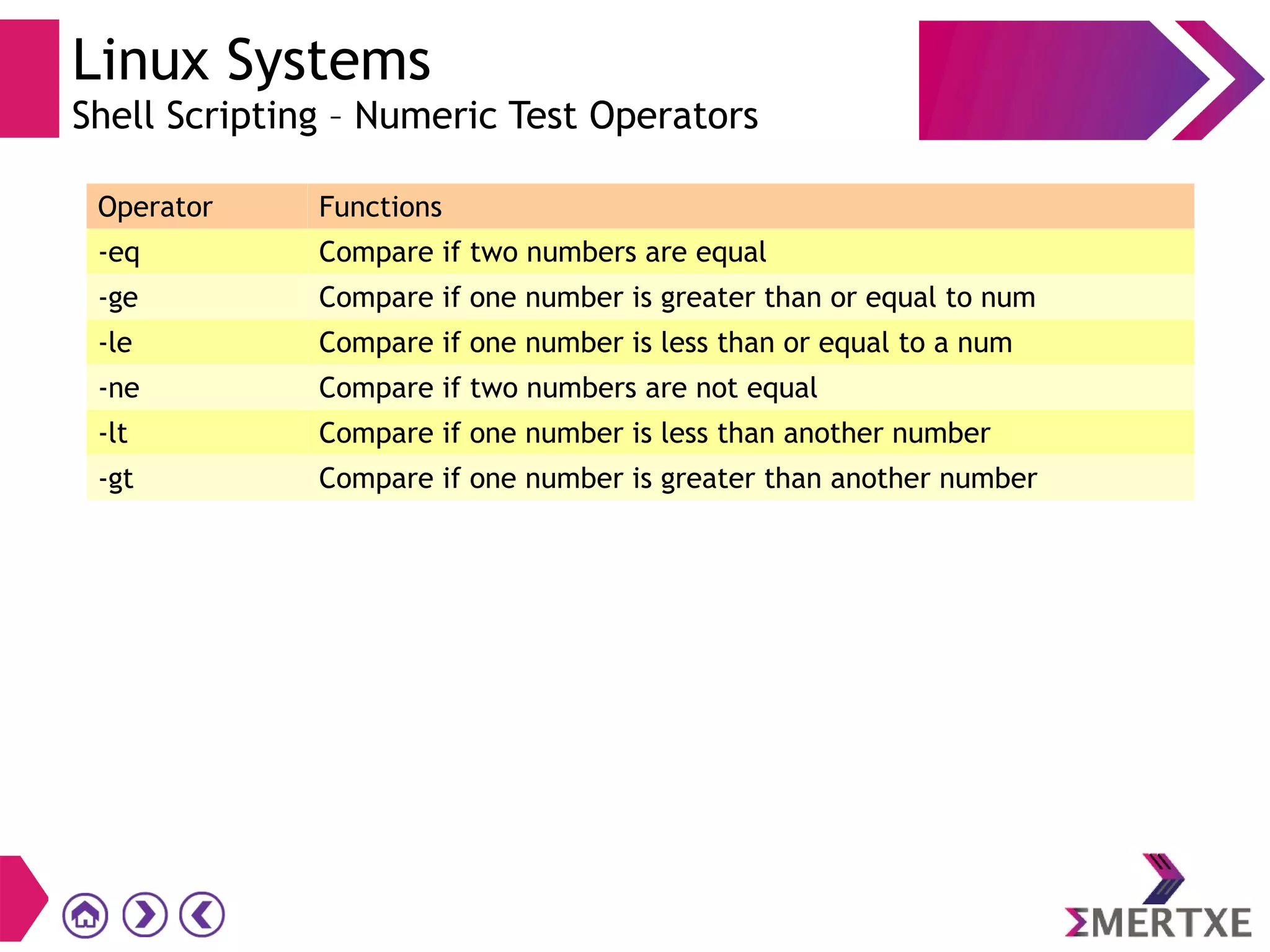 Linux Systems
Shell Scripting – Numeric Test Operators

| Operator | Functions |
|---|---|
| -eq | Compare if two numbers are equal |
| -ge | Compare if one number is greater than or equal to num |
| -le | Compare if one number is less than or equal to a num |
| -ne | Compare if two numbers are not equal |
| -lt | Compare if one number is less than another number |
| -gt | Compare if one number is greater than another number |

ΣMERTXE